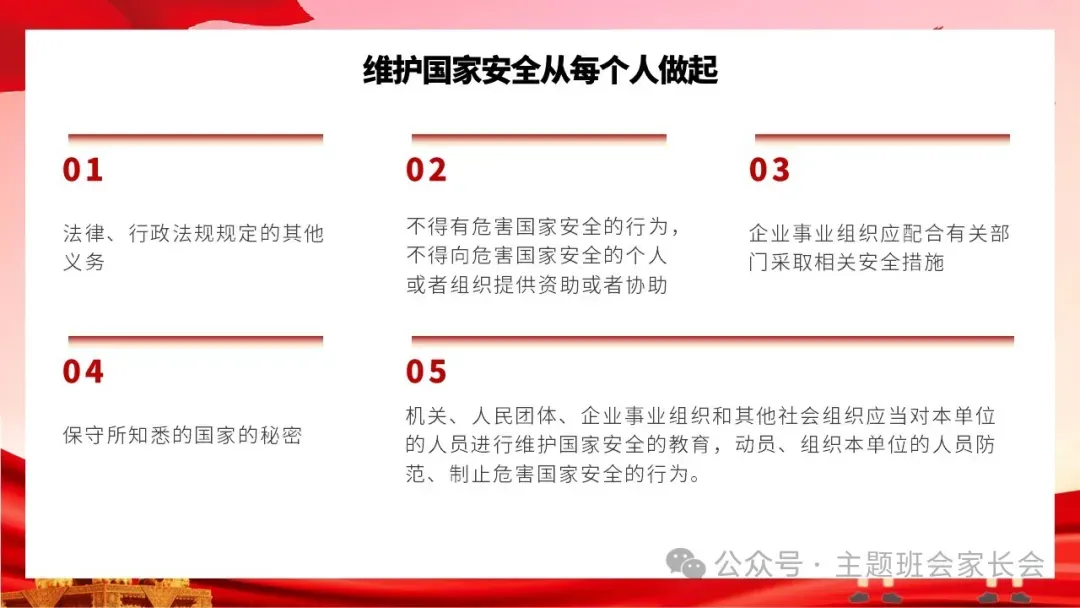 维护国家安全从每个人做起

01

法律、行政法规规定的其他义务

02

不得有危害国家安全的行为，不得向危害国家安全的个人或者组织提供资助或者协助

03

企业事业组织应配合有关部门采取相关安全措施

04

保守所知悉的国家的秘密

05

机关、人民团体、企业事业组织和其他社会组织应当对本单位的人员进行维护国家安全的教育，动员、组织本单位的人员防范、制止危害国家安全的行为。

公众号 · 主题班会家长会